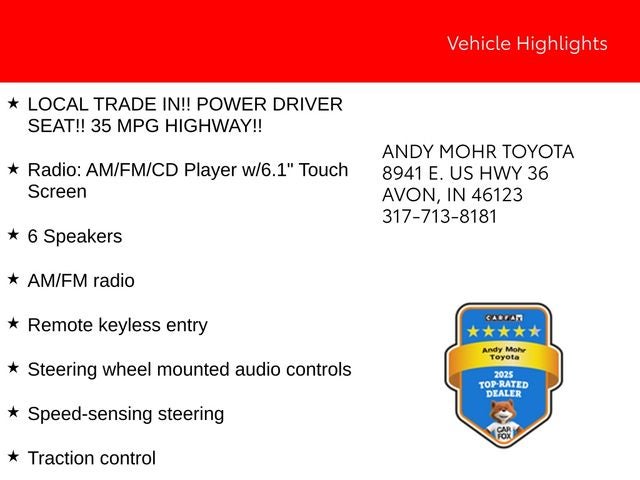 Vehicle Highlights

★ LOCAL TRADE IN!! POWER DRIVER SEAT!! 35 MPG HIGHWAY!!

★ Radio: AM/FM/CD Player w/6.1" Touch Screen

★ 6 Speakers

★ AM/FM radio

★ Remote keyless entry

★ Steering wheel mounted audio controls

★ Speed-sensing steering

★ Traction control

ANDY MOHR TOYOTA
8941 E. US HWY 36
AVON, IN 46123
317-713-8181

CARFAX
★★★★★
Andy Mohr Toyota
2025
TOP-RATED DEALER
CAR FOX